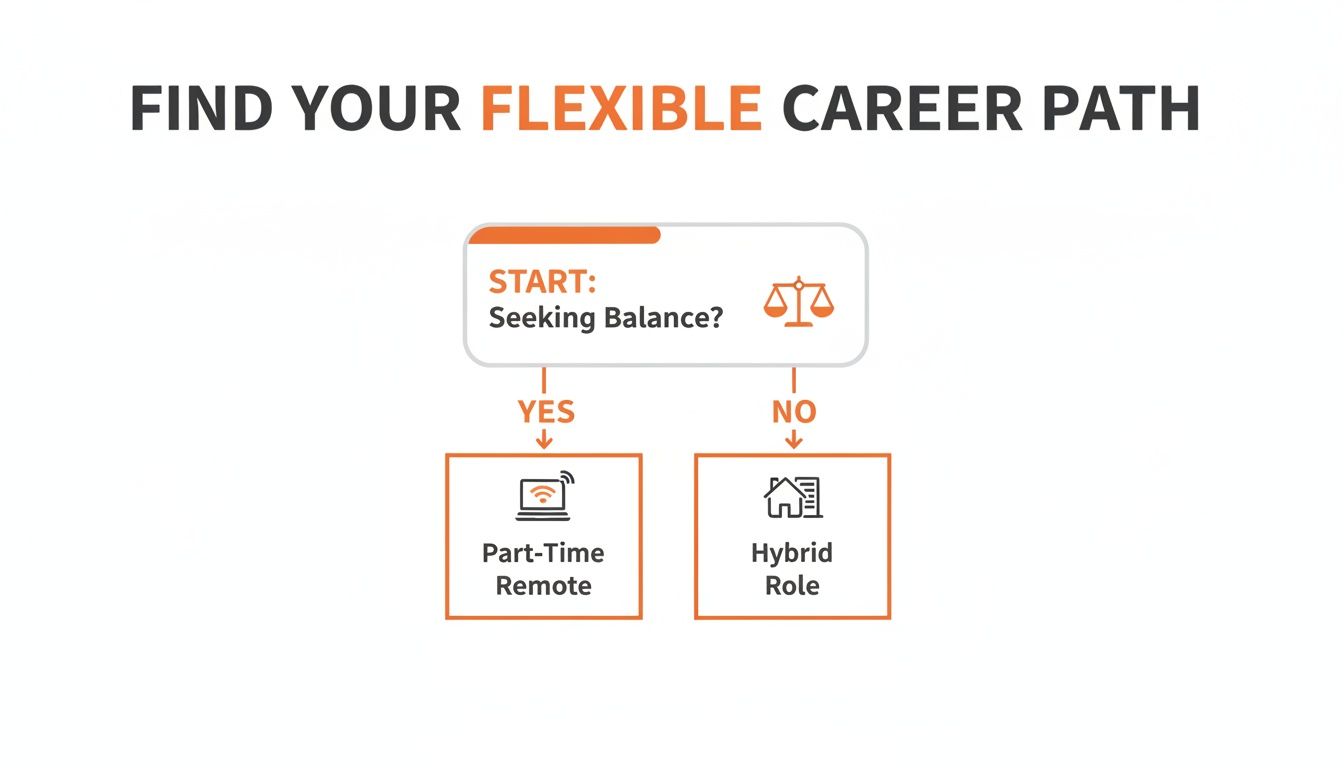 FIND YOUR FLEXIBLE CAREER PATH

START:
Seeking Balance?

YES

NO

Part-Time Remote

Hybrid Role